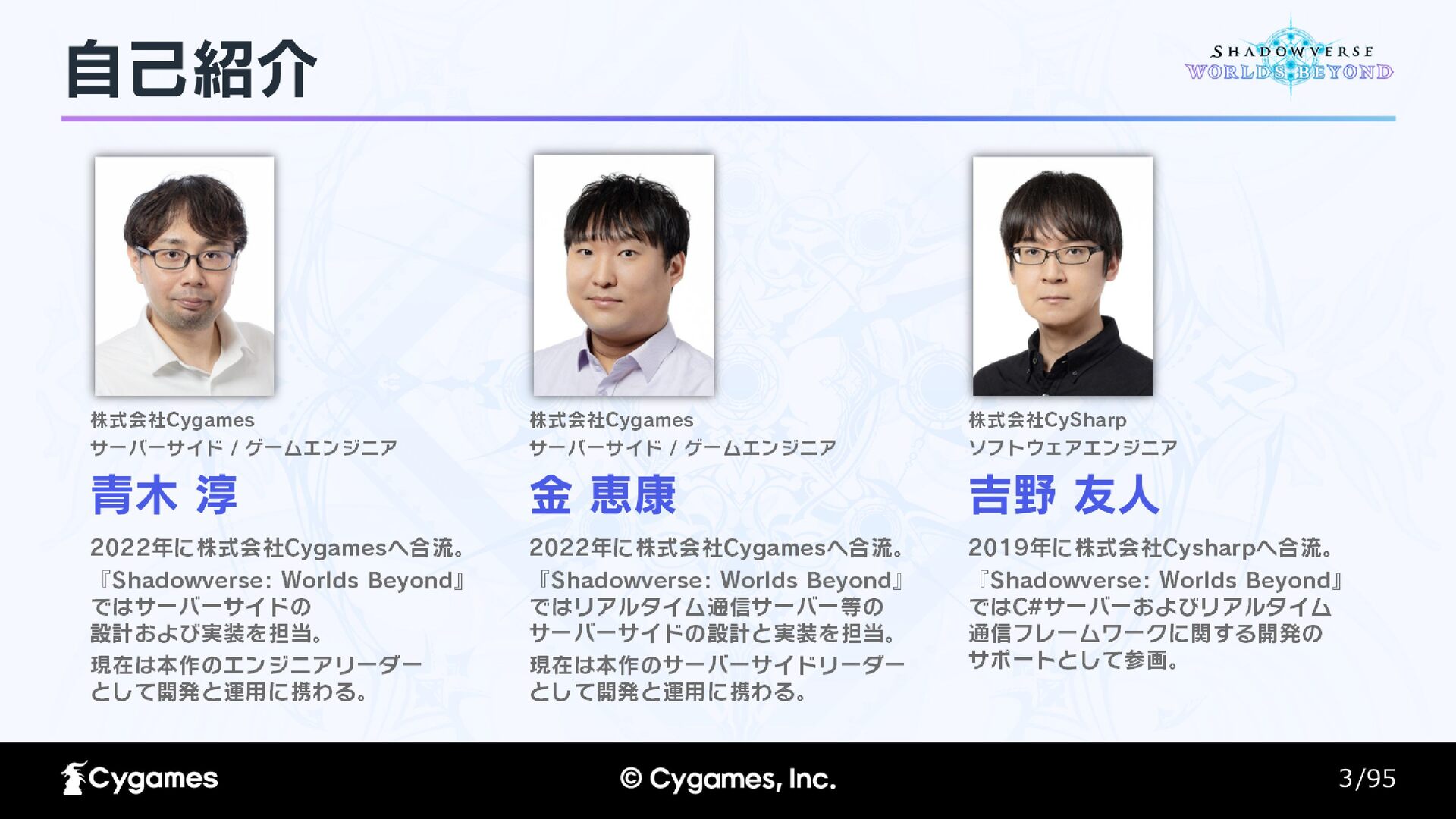 自己紹介

SHADOWVERSE
WORLDS BEYOND

株式会社Cygames
サーバーサイド / ゲームエンジニア

青木 淳

2022年に株式会社Cygamesへ合流。

『Shadowverse: Worlds Beyond』ではサーバーサイドの設計および実装を担当。

現在は本作のエンジニアリーダーとして開発と運用に携わる。

株式会社Cygames
サーバーサイド / ゲームエンジニア

金 恵康

2022年に株式会社Cygamesへ合流。

『Shadowverse: Worlds Beyond』ではリアルタイム通信サーバー等のサーバーサイドの設計と実装を担当。

現在は本作のサーバーサイドリーダーとして開発と運用に携わる。

株式会社CySharp
ソフトウェアエンジニア

吉野 友人

2019年に株式会社Cysharpへ合流。

『Shadowverse: Worlds Beyond』ではC#サーバーおよびリアルタイム通信フレームワークに関する開発のサポートとして参画。

Cygames

© Cygames, Inc.

3/95